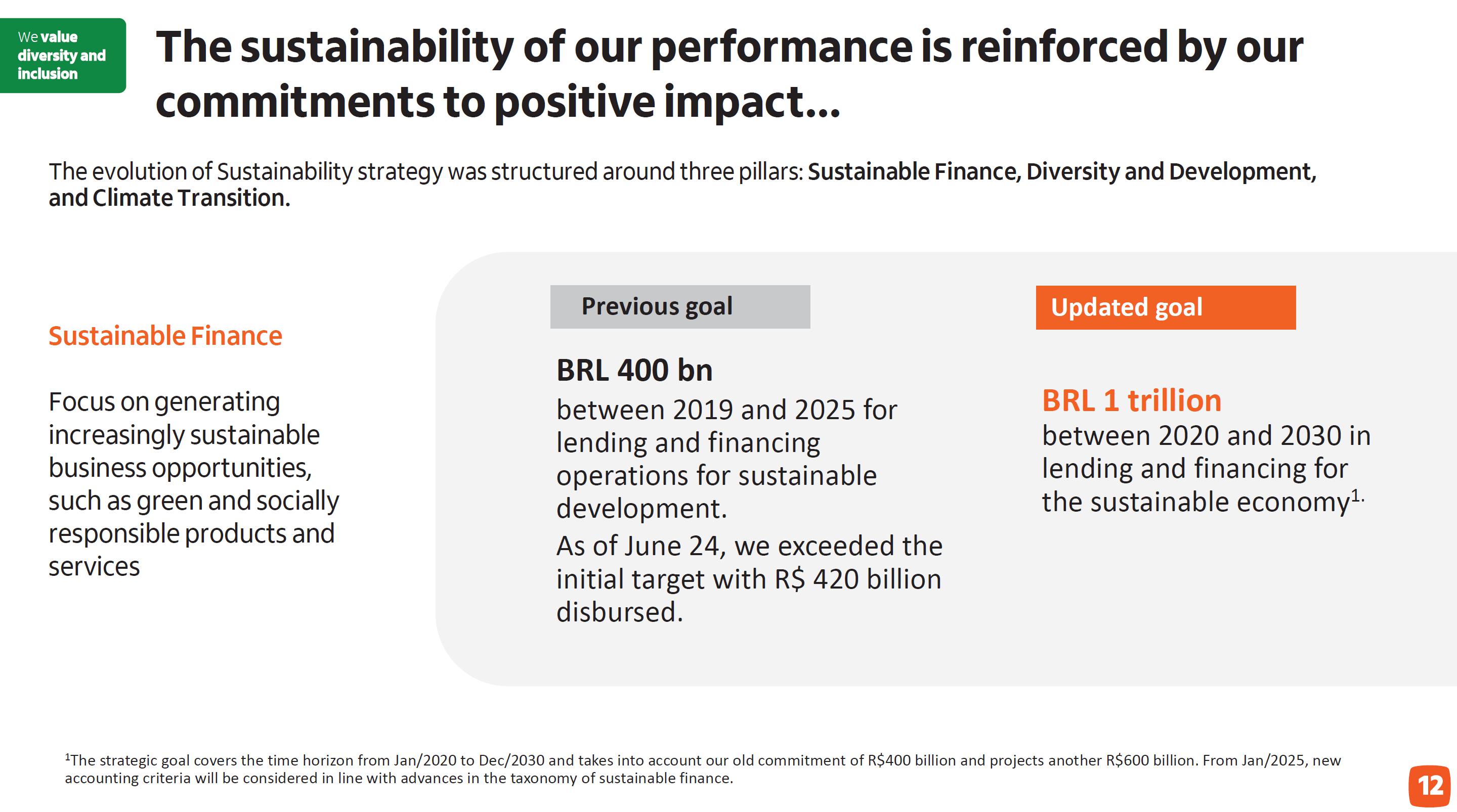 We value diversity and inclusion

The sustainability of our performance is reinforced by our commitments to positive impact...

The evolution of Sustainability strategy was structured around three pillars: Sustainable Finance, Diversity and Development, and Climate Transition.

Sustainable Finance

Focus on generating increasingly sustainable business opportunities, such as green and socially responsible products and services

Previous goal

BRL 400 bn

between 2019 and 2025 for lending and financing operations for sustainable development.

As of June 24, we exceeded the initial target with R$ 420 billion disbursed.

Updated goal

BRL 1 trillion

between 2020 and 2030 in lending and financing for the sustainable economy$^{1.}$

$^1$The strategic goal covers the time horizon from Jan/2020 to Dec/2030 and takes into account our old commitment of R$400 billion and projects another R$600 billion. From Jan/2025, new accounting criteria will be considered in line with advances in the taxonomy of sustainable finance.

12